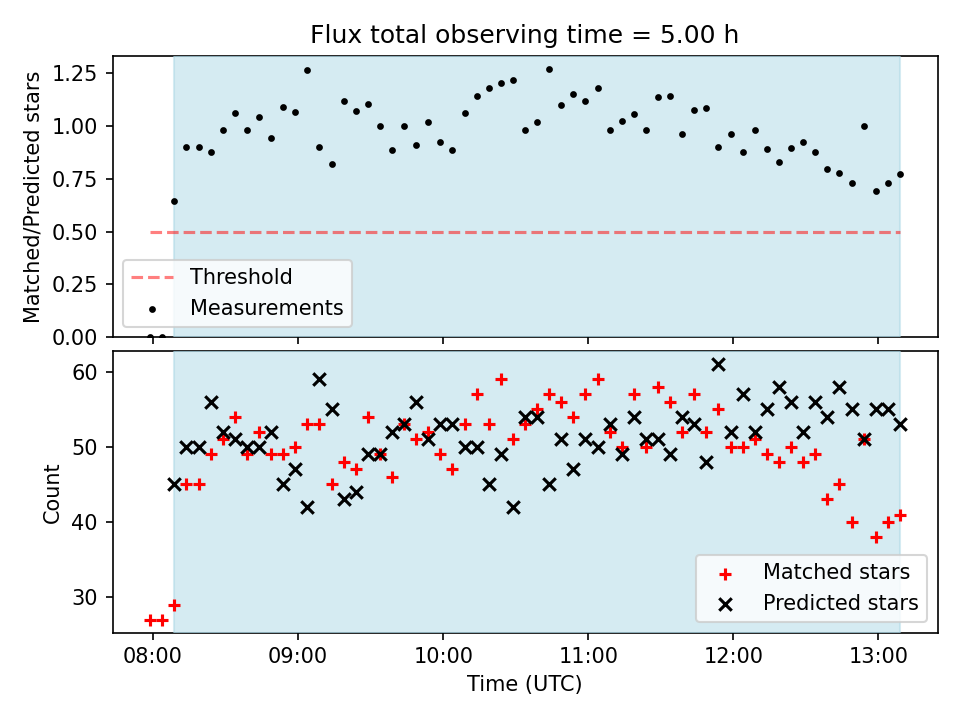 Flux total observing time = 5.00 h

Matched/Predicted stars

1.25
1.00
0.75
0.50
0.25
0.00

Threshold
Measurements

Count

60
50
40
30

Matched stars
Predicted stars

08:00
09:00
10:00
11:00
12:00
13:00

Time (UTC)